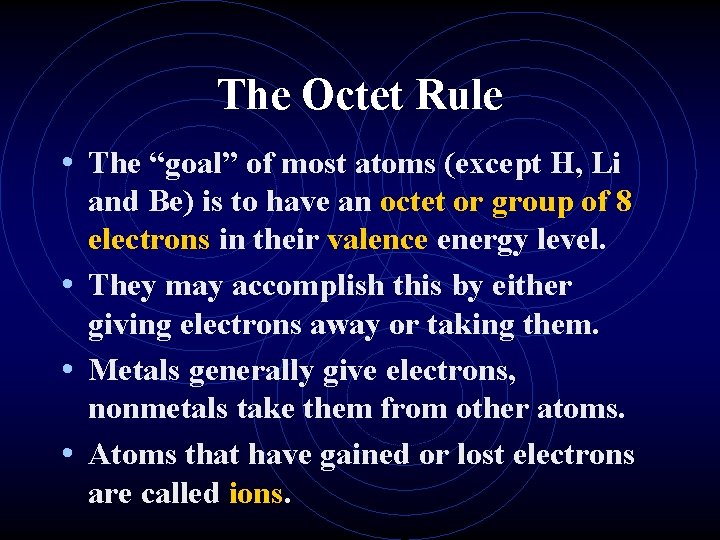 The Octet Rule

• The “goal” of most atoms (except H, Li and Be) is to have an octet or group of 8 electrons in their valence energy level.

• They may accomplish this by either giving electrons away or taking them.

• Metals generally give electrons, nonmetals take them from other atoms.

• Atoms that have gained or lost electrons are called ions.